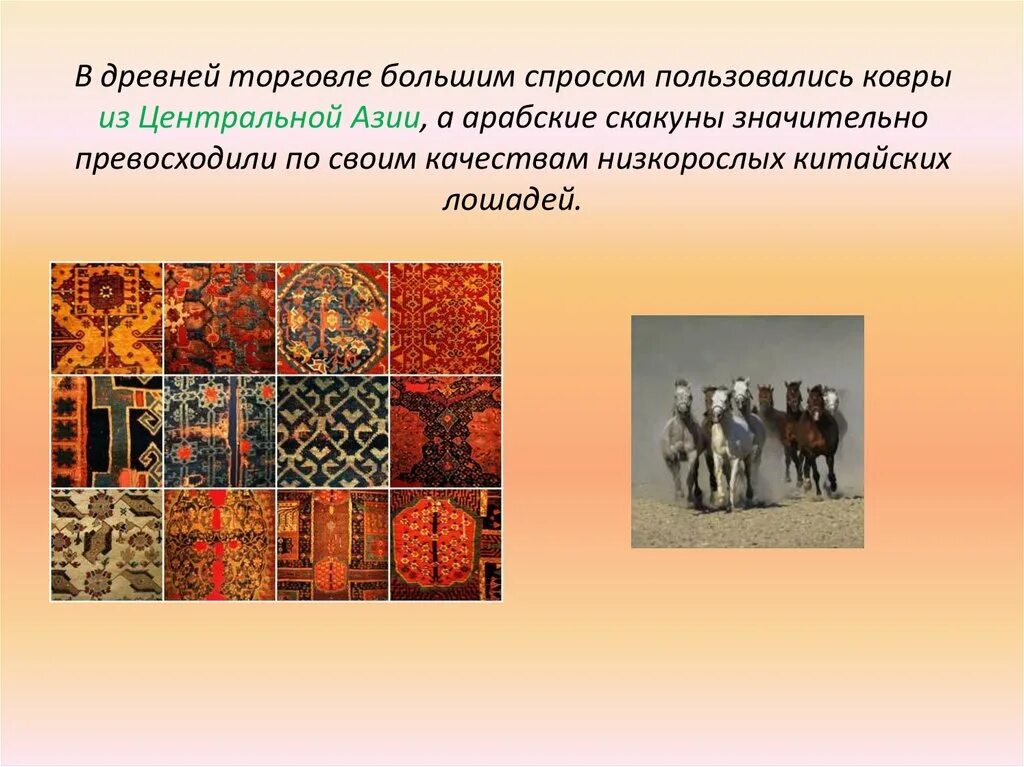 В древней торговле большим спросом пользовались ковры из Центральной Азии, а арабские скакуны значительно превосходили по своим качествам низкорослых китайских лошадей.